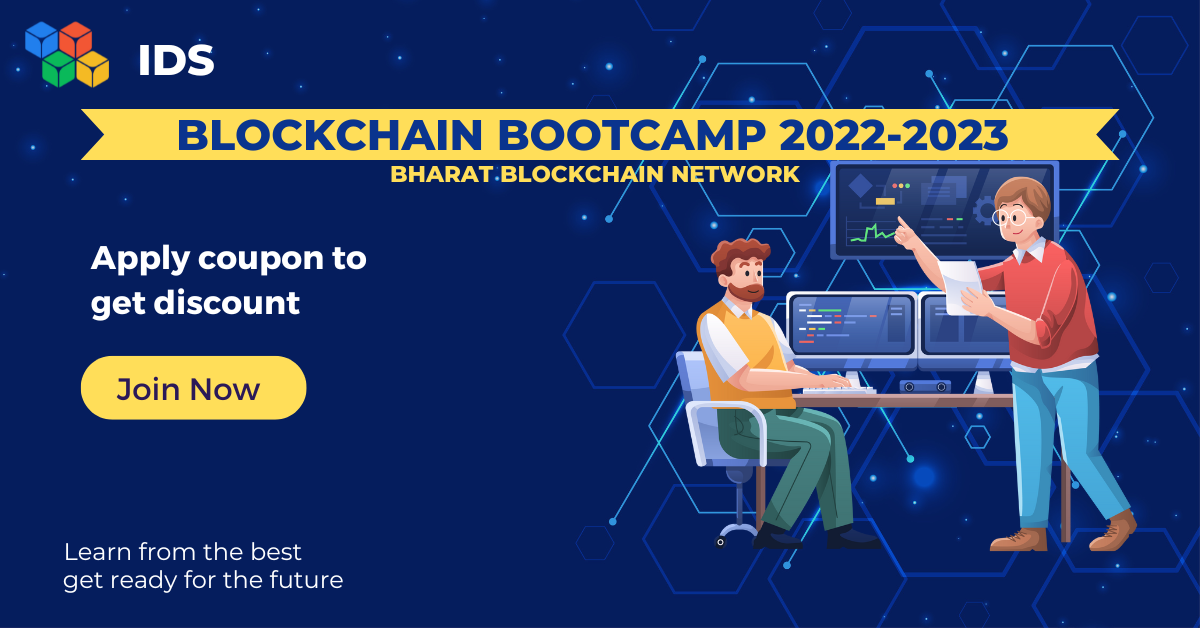 IDS

BLOCKCHAIN BOOTCAMP 2022-2023

BHARAT BLOCKCHAIN NETWORK

Apply coupon to get discount

Join Now

Learn from the best
get ready for the future